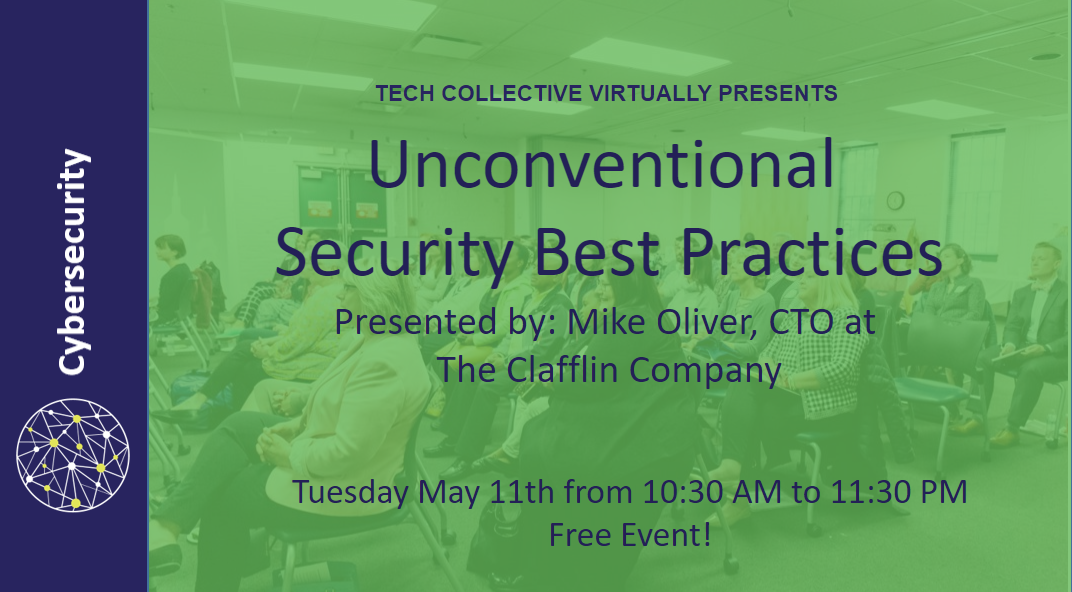 Cybersecurity

TECH COLLECTIVE VIRTUALLY PRESENTS

Unconventional Security Best Practices

Presented by: Mike Oliver, CTO at The Clafflin Company

Tuesday May 11th from 10:30 AM to 11:30 PM
Free Event!